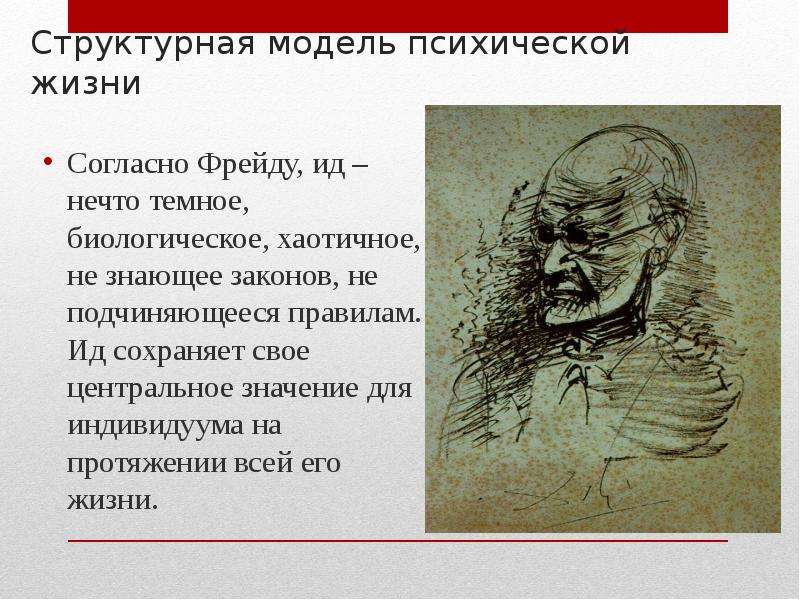 Структурная модель психической жизни

• Согласно Фрейду, ид – нечто темное, биологическое, хаотичное, не знающее законов, не подчиняющееся правилам. Ид сохраняет свое центральное значение для индивидуума на протяжении всей его жизни.